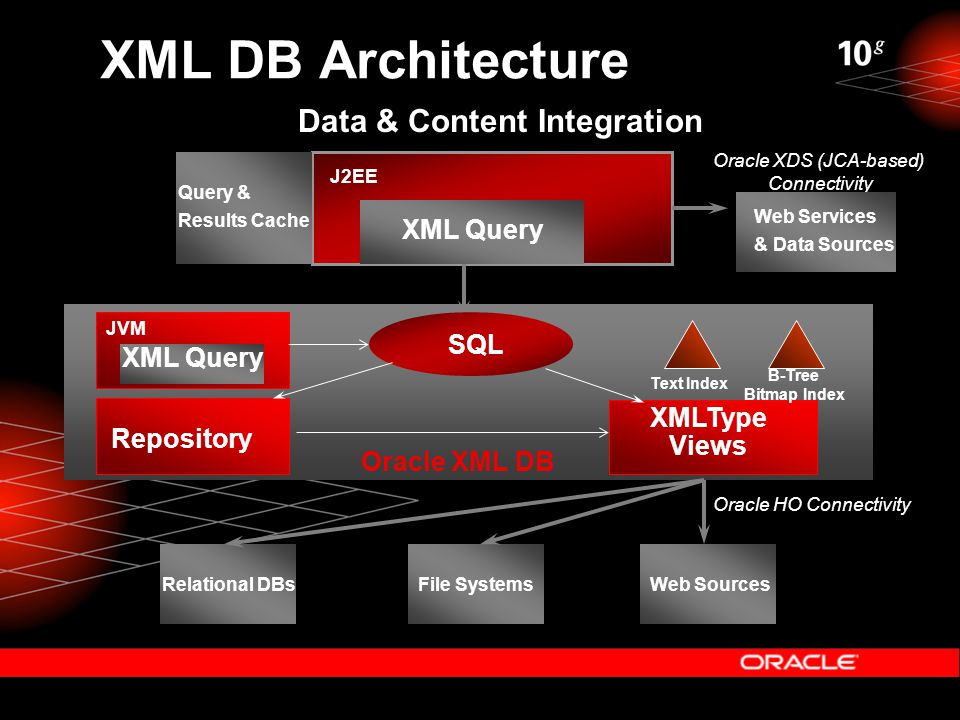 XML DB Architecture

$10^g$

Data & Content Integration

Query & Results Cache

J2EE

XML Query

Oracle XDS (JCA-based) Connectivity

Web Services & Data Sources

JVM

XML Query

SQL

Text Index

B-Tree Bitmap Index

Repository

XMLType Views

Oracle XML DB

Oracle HO Connectivity

Relational DBs

File Systems

Web Sources

ORACLE